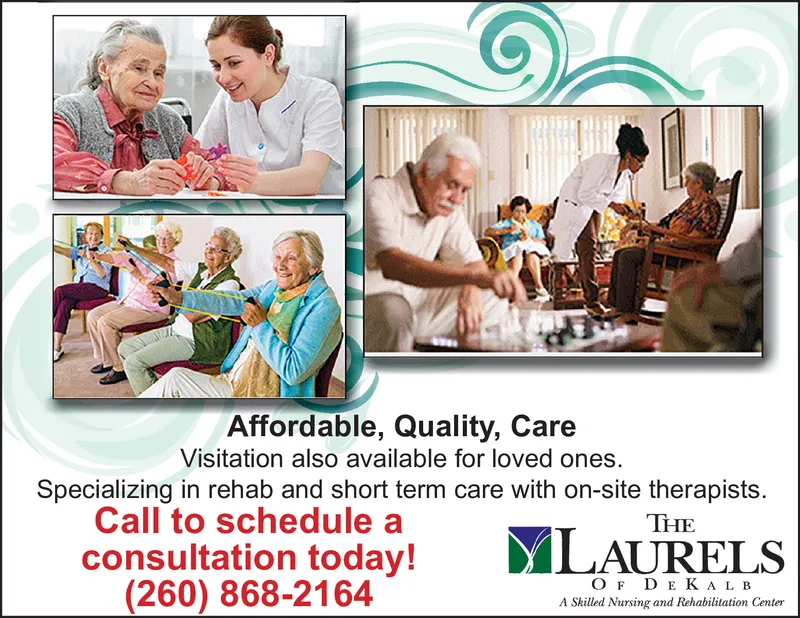 Affordable, Quality, Care
Visitation also available for loved ones.
Specializing in rehab and short term care with on-site therapists.

Call to schedule a consultation today!
(260) 868-2164

THE LAURELS OF DEKALB
A Skilled Nursing and Rehabilitation Center